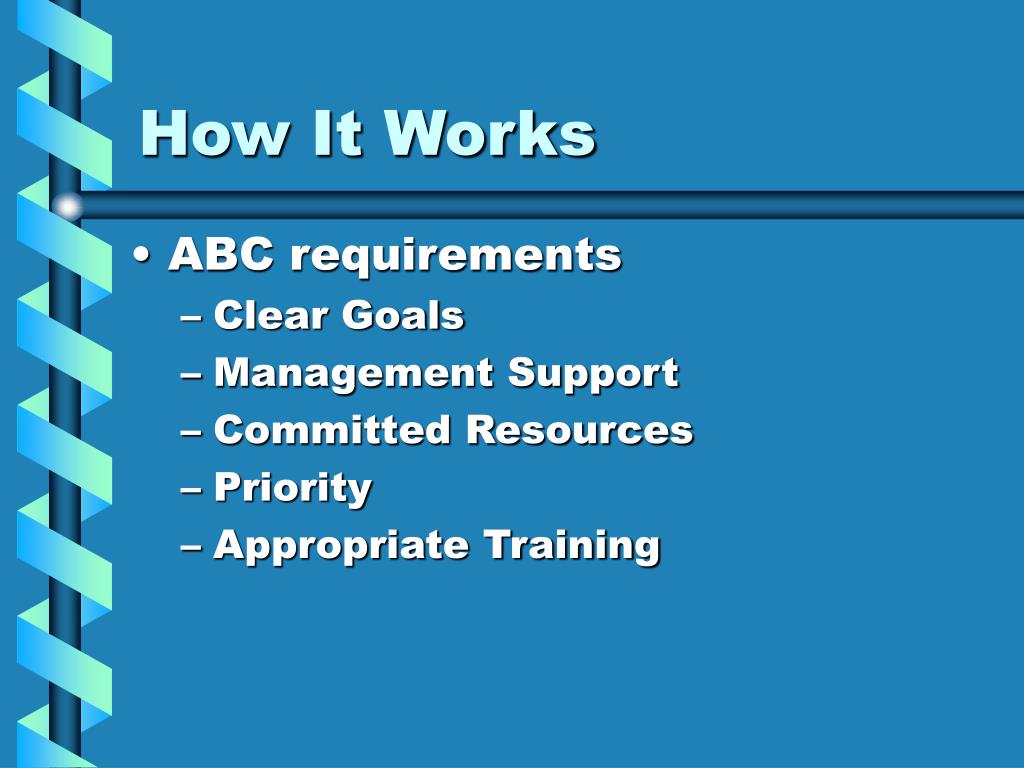 How It Works

• ABC requirements
– Clear Goals
– Management Support
– Committed Resources
– Priority
– Appropriate Training